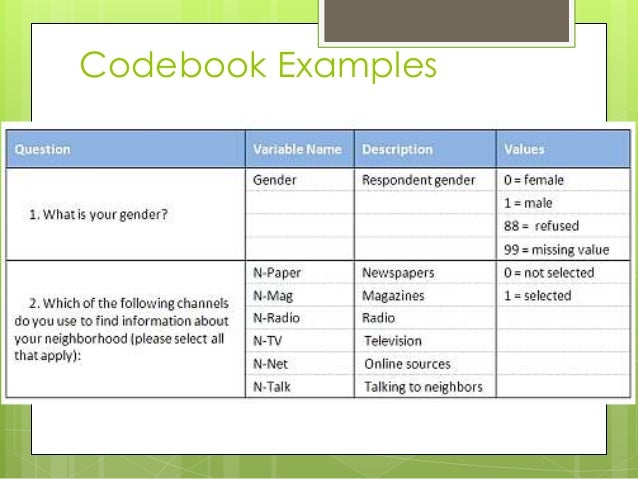 Codebook Examples

| Question | Variable Name | Description | Values |
|---|---|---|---|
| 1. What is your gender? | Gender | Respondent gender | 0 = female |
| | | | 1 = male |
| | | | 88 = refused |
| | | | 99 = missing value |
| 2. Which of the following channels do you use to find information about your neighborhood (please select all that apply): | N-Paper | Newspapers | 0 = not selected |
| | N-Mag | Magazines | 1 = selected |
| | N-Radio | Radio | |
| | N-TV | Television | |
| | N-Net | Online sources | |
| | N-Talk | Talking to neighbors | |